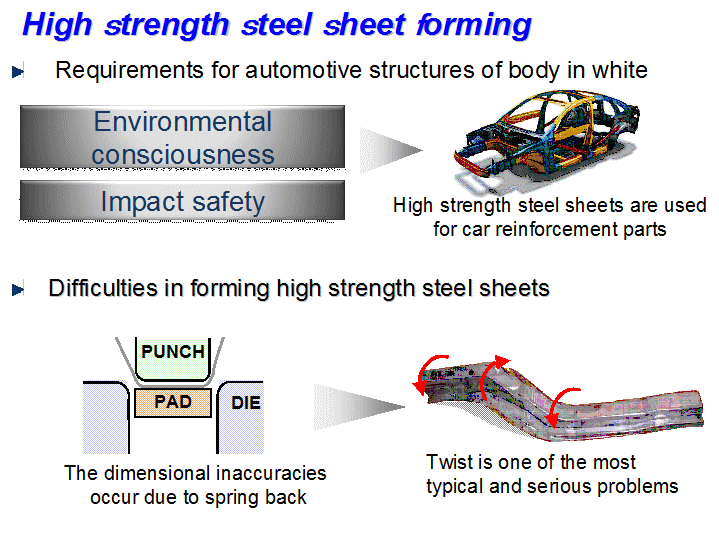 High strength steel sheet forming

Requirements for automotive structures of body in white

Environmental consciousness

Impact safety

High strength steel sheets are used for car reinforcement parts

Difficulties in forming high strength steel sheets

PUNCH

PAD

DIE

The dimensional inaccuracies occur due to spring back

Twist is one of the most typical and serious problems